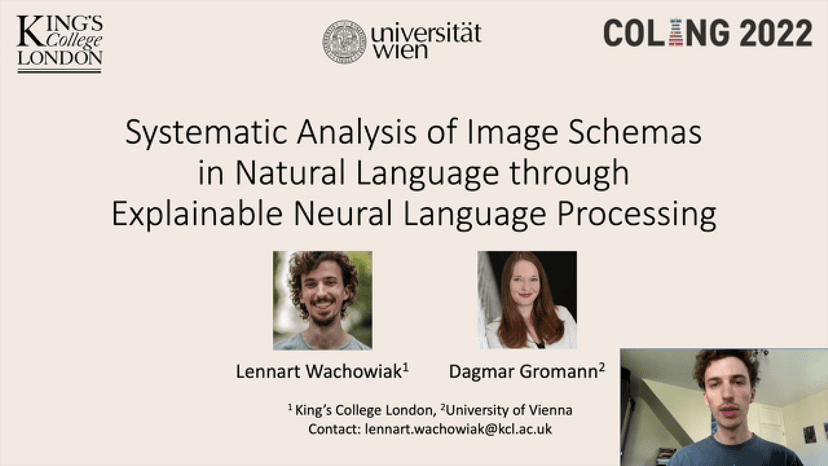 KING'S College LONDON

universität wien

COLING 2022

Systematic Analysis of Image Schemas in Natural Language through Explainable Neural Language Processing

Lennart Wachowiak$^1$

Dagmar Gromann$^2$

$^1$ King's College London, $^2$University of Vienna
Contact: lennart.wachowiak@kcl.ac.uk